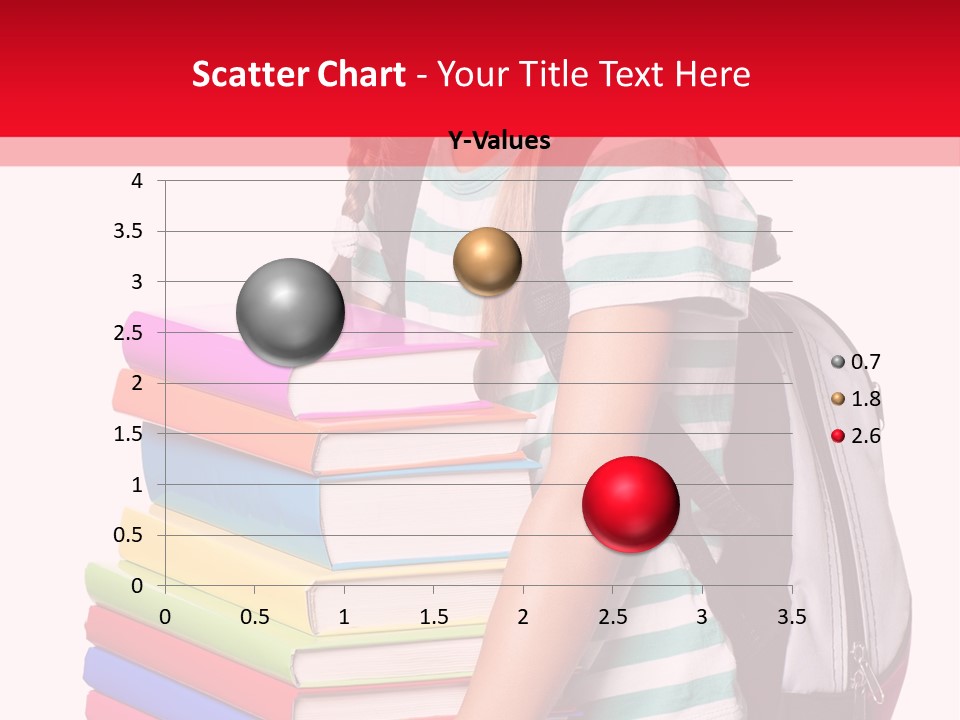 Scatter Chart - Your Title Text Here

Y-Values

4
3.5
3
2.5
2
1.5
1
0.5
0

0 0.5 1 1.5 2 2.5 3 3.5

0.7
1.8
2.6